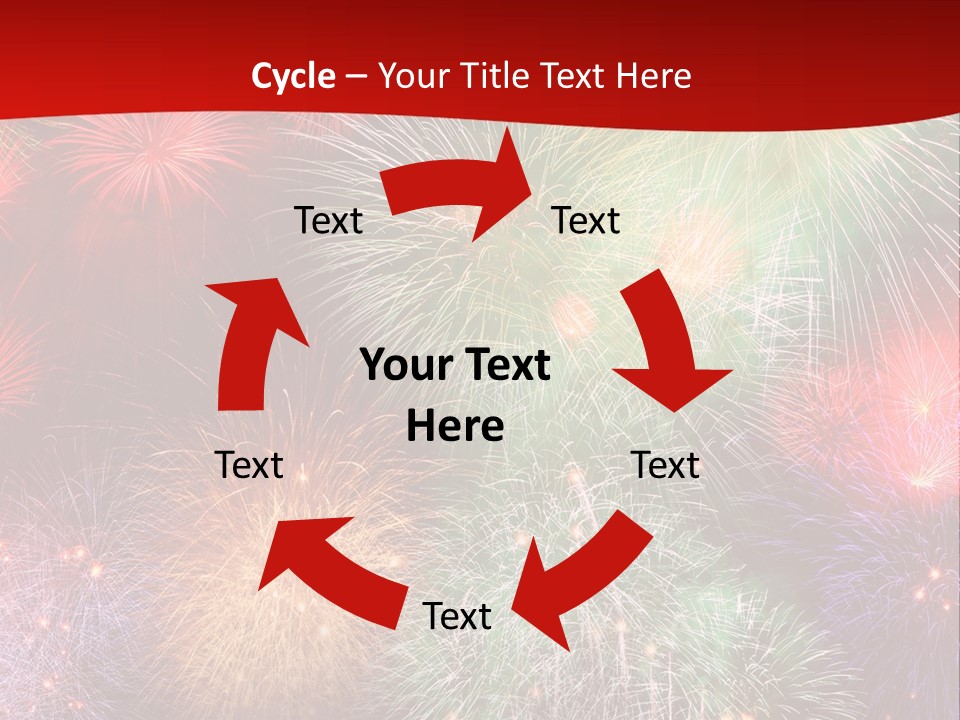 Cycle – Your Title Text Here

Text

Text

Your Text Here

Text

Text

Text